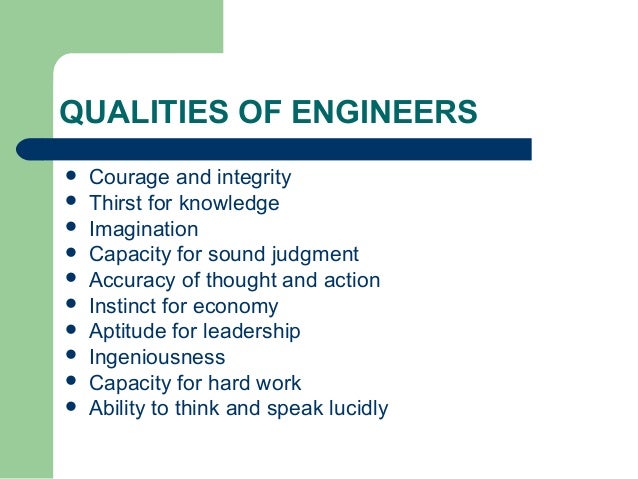 QUALITIES OF ENGINEERS

- Courage and integrity
- Thirst for knowledge
- Imagination
- Capacity for sound judgment
- Accuracy of thought and action
- Instinct for economy
- Aptitude for leadership
- Ingeniousness
- Capacity for hard work
- Ability to think and speak lucidly